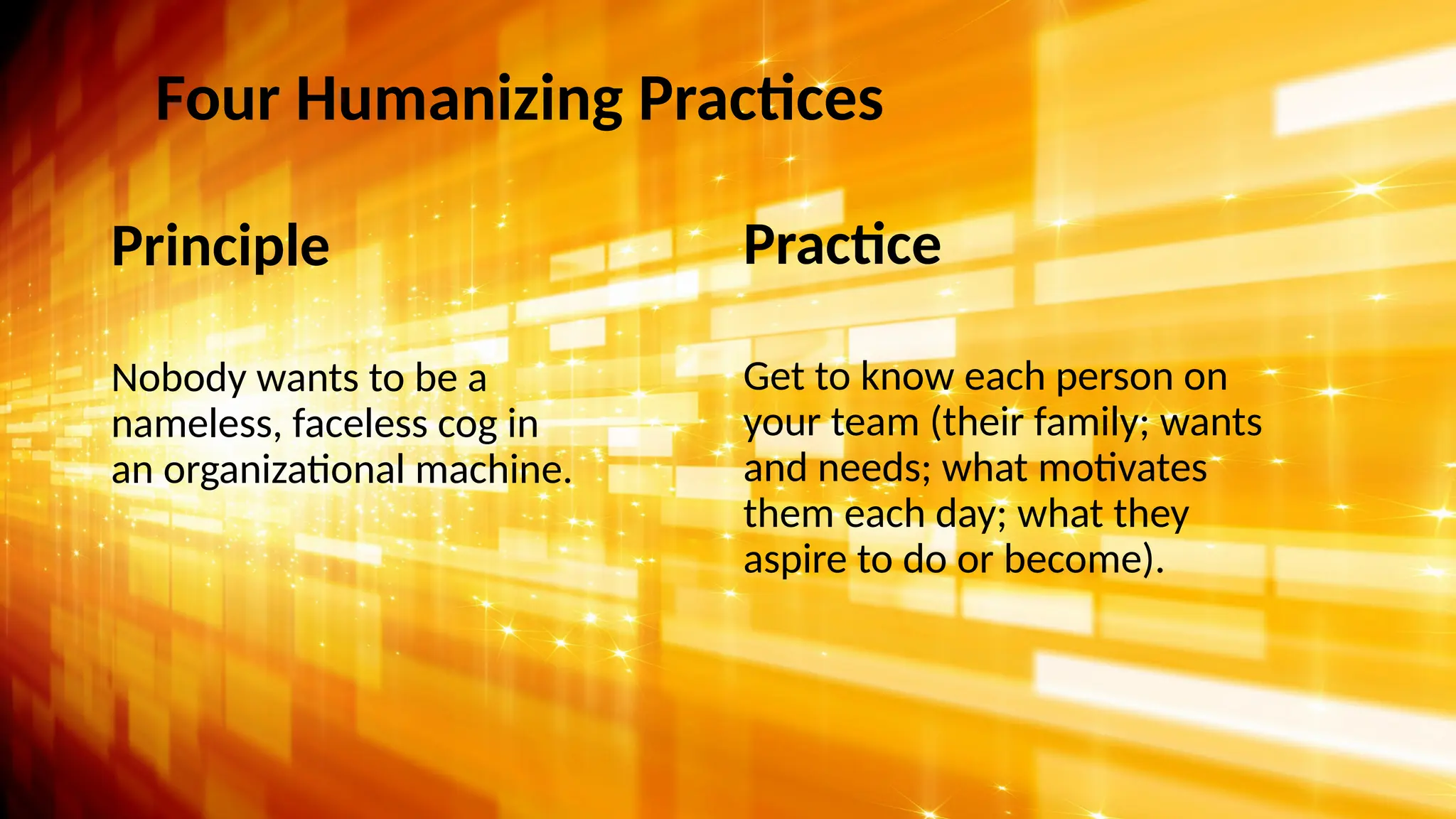 Four Humanizing Practices

Principle

Nobody wants to be a nameless, faceless cog in an organizational machine.

Practice

Get to know each person on your team (their family; wants and needs; what motivates them each day; what they aspire to do or become).